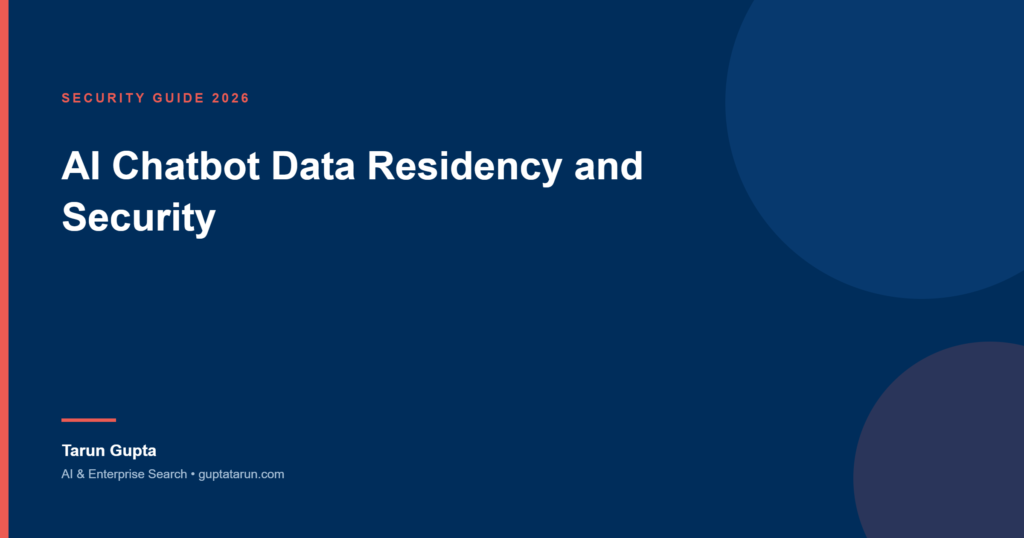 SECURITY GUIDE 2026

AI Chatbot Data Residency and Security

Tarun Gupta

AI & Enterprise Search • guptatarun.com